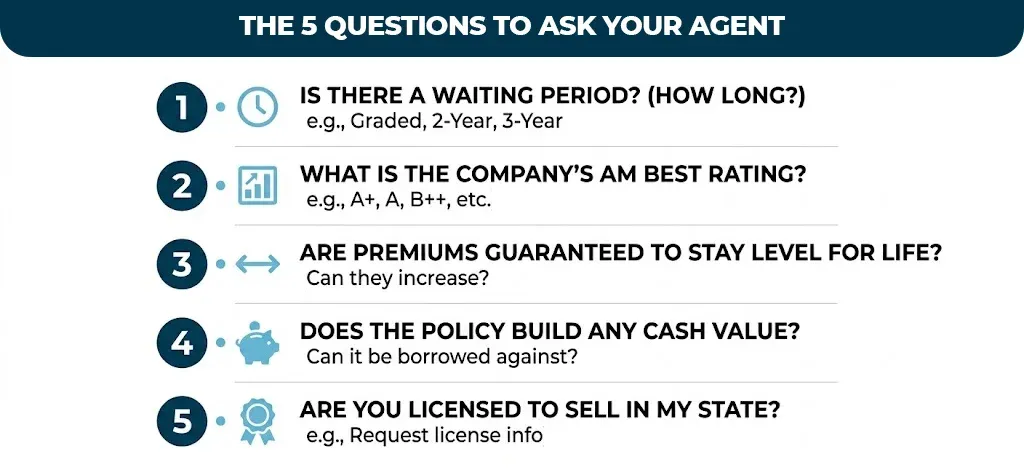 THE 5 QUESTIONS TO ASK YOUR AGENT

1
IS THERE A WAITING PERIOD? (HOW LONG?)
e.g., Graded, 2-Year, 3-Year

2
WHAT IS THE COMPANY'S AM BEST RATING?
e.g., A+, A, B++, etc.

3
ARE PREMIUMS GUARANTEED TO STAY LEVEL FOR LIFE?
Can they increase?

4
DOES THE POLICY BUILD ANY CASH VALUE?
Can it be borrowed against?

5
ARE YOU LICENSED TO SELL IN MY STATE?
e.g., Request license info